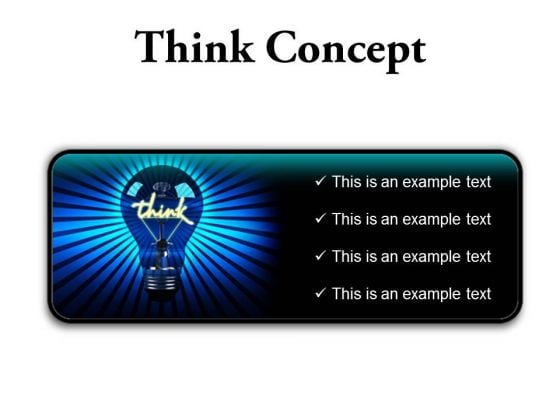 Think Concept

think

✓ This is an example text

✓ This is an example text

✓ This is an example text

✓ This is an example text